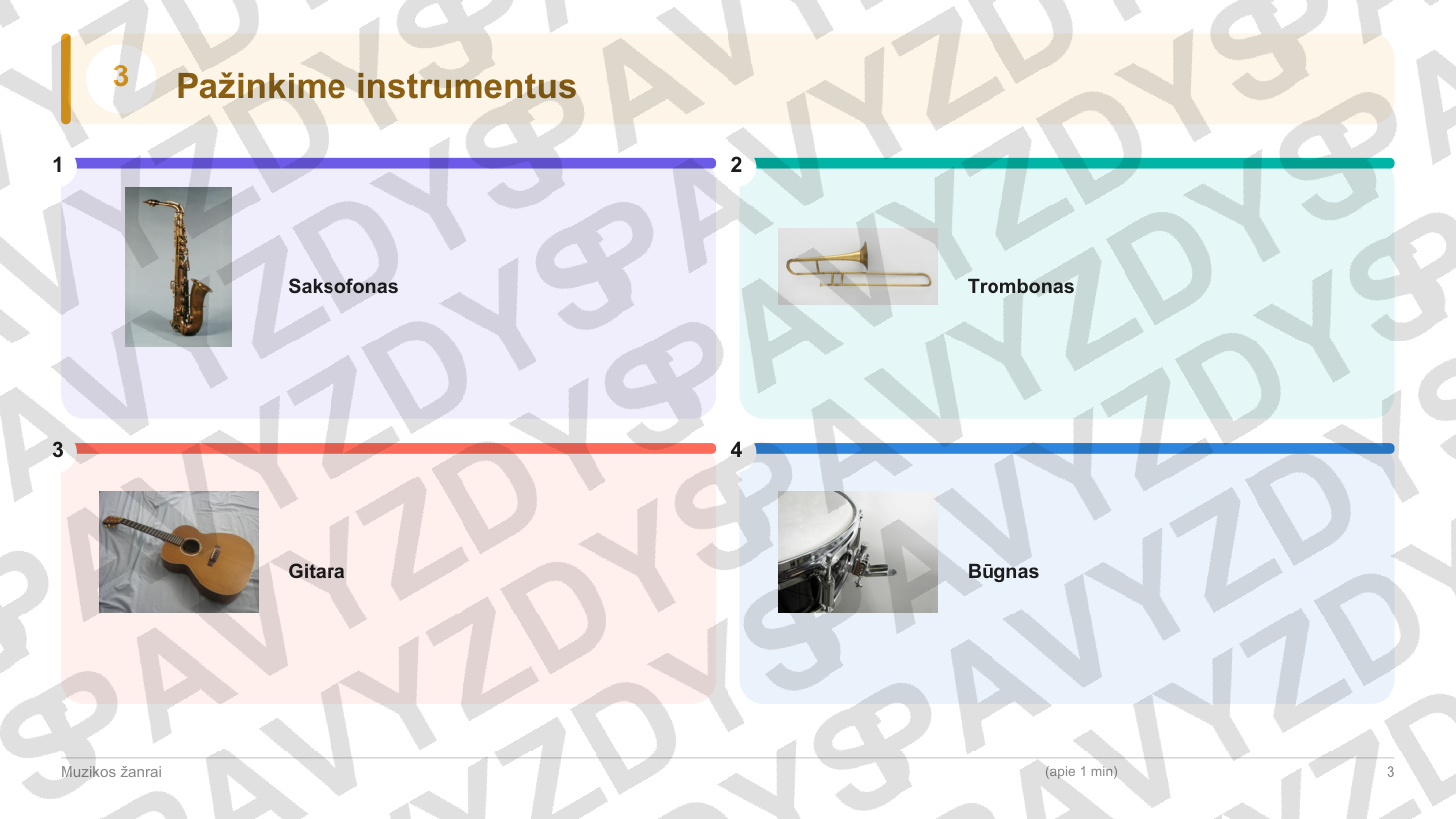 3 Pažinkime instrumentus

1

Saksofonas

2

Trombonas

3

Gitara

4

Būgnas

Muzikos žanrai (apie 1 min) 3

PAVYZDYS